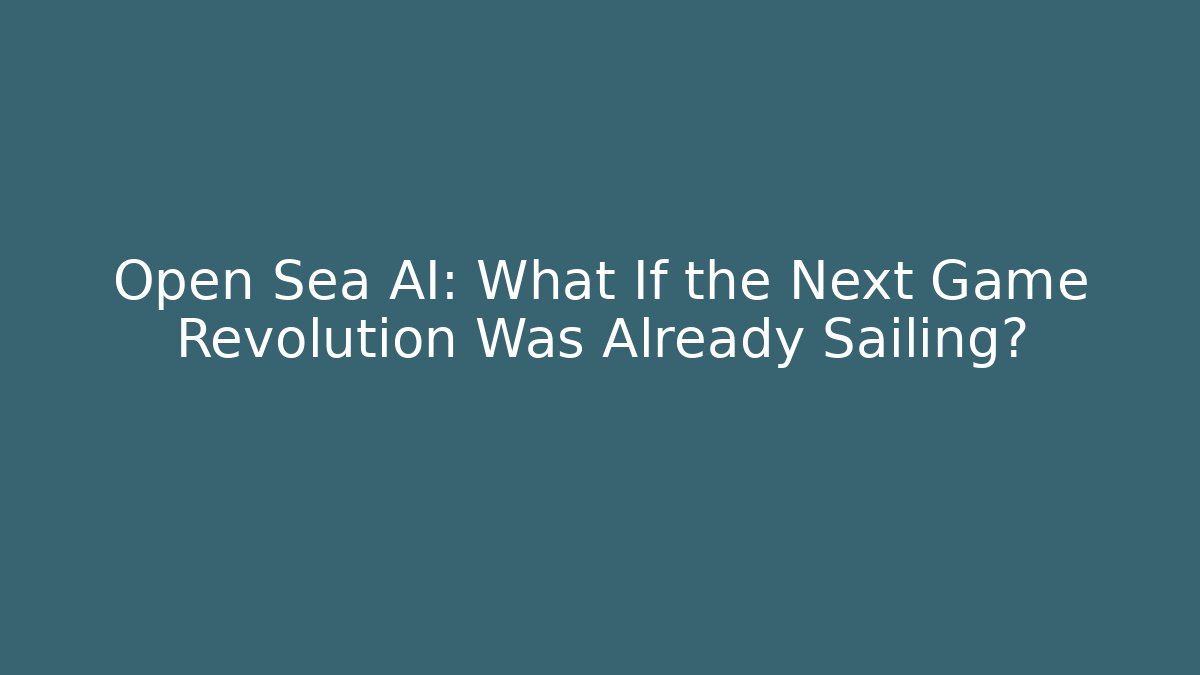 Open Sea AI: What If the Next Game Revolution Was Already Sailing?